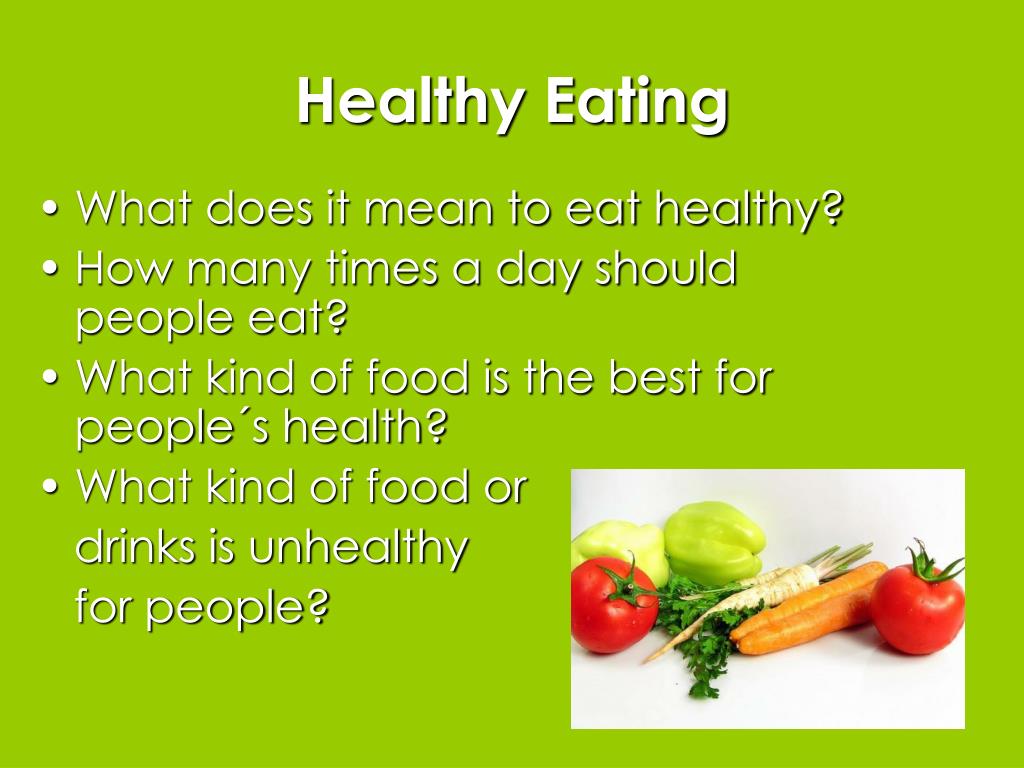 Healthy Eating

• What does it mean to eat healthy?
• How many times a day should people eat?
• What kind of food is the best for people´s health?
• What kind of food or drinks is unhealthy for people?